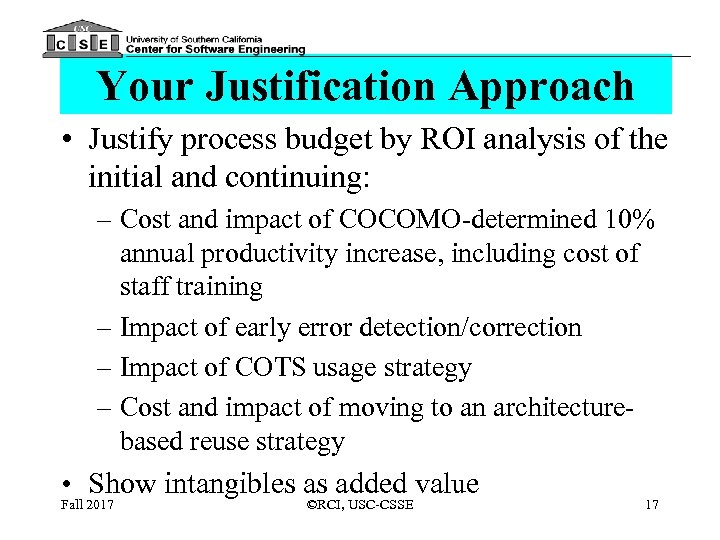 USC
C S E
University of Southern California
Center for Software Engineering

Your Justification Approach

• Justify process budget by ROI analysis of the initial and continuing:
– Cost and impact of COCOMO-determined 10% annual productivity increase, including cost of staff training
– Impact of early error detection/correction
– Impact of COTS usage strategy
– Cost and impact of moving to an architecture-based reuse strategy
• Show intangibles as added value

Fall 2017
©RCI, USC-CSSE
17